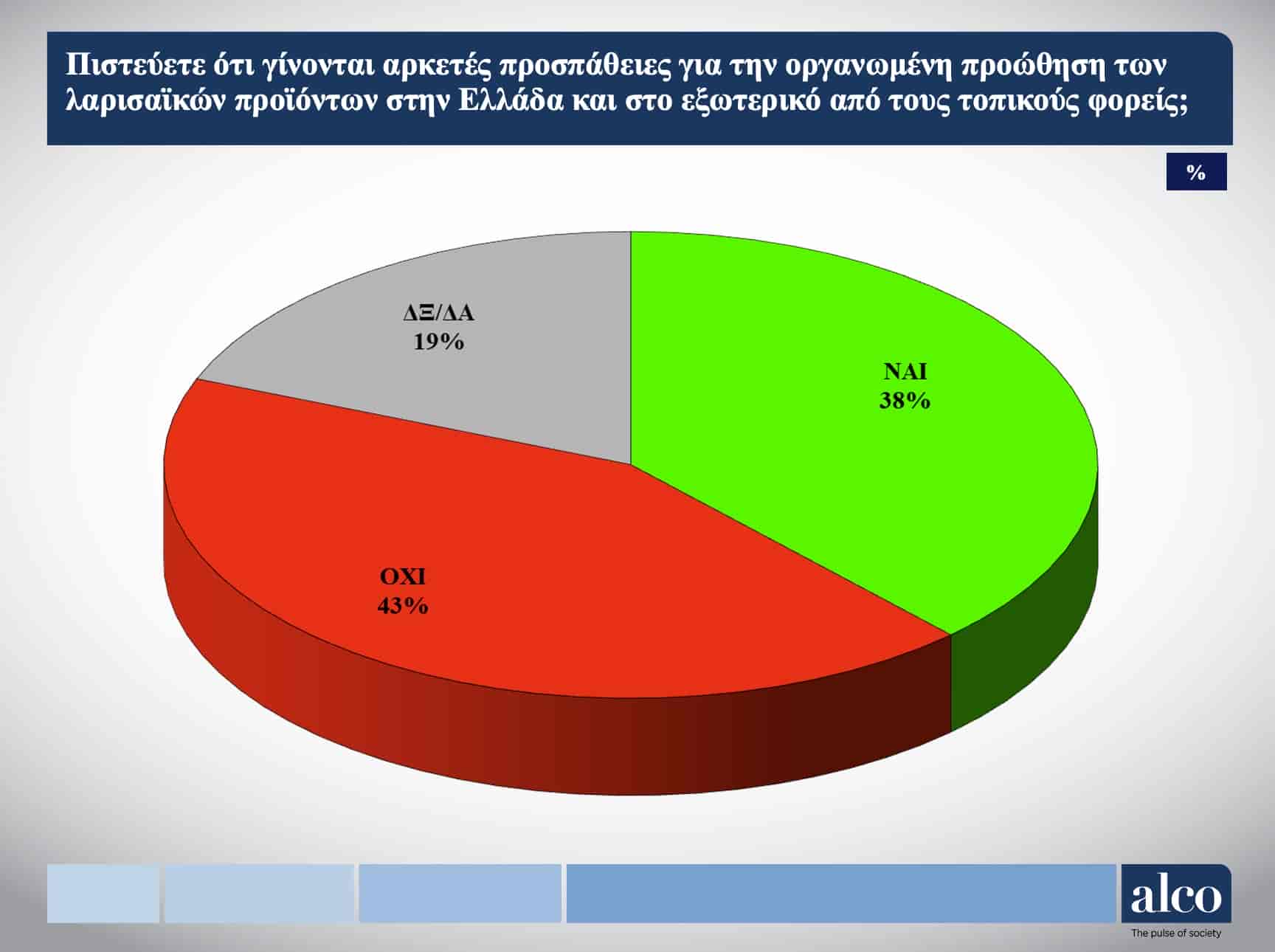 Πιστεύετε ότι γίνονται αρκετές προσπάθειες για την οργανωμένη προώθηση των λαρισαϊκών προϊόντων στην Ελλάδα και στο εξωτερικό από τους τοπικούς φορείς;

%

ΔΞ/ΔΑ
19%

ΝΑΙ
38%

ΟΧΙ
43%

alco
The pulse of society